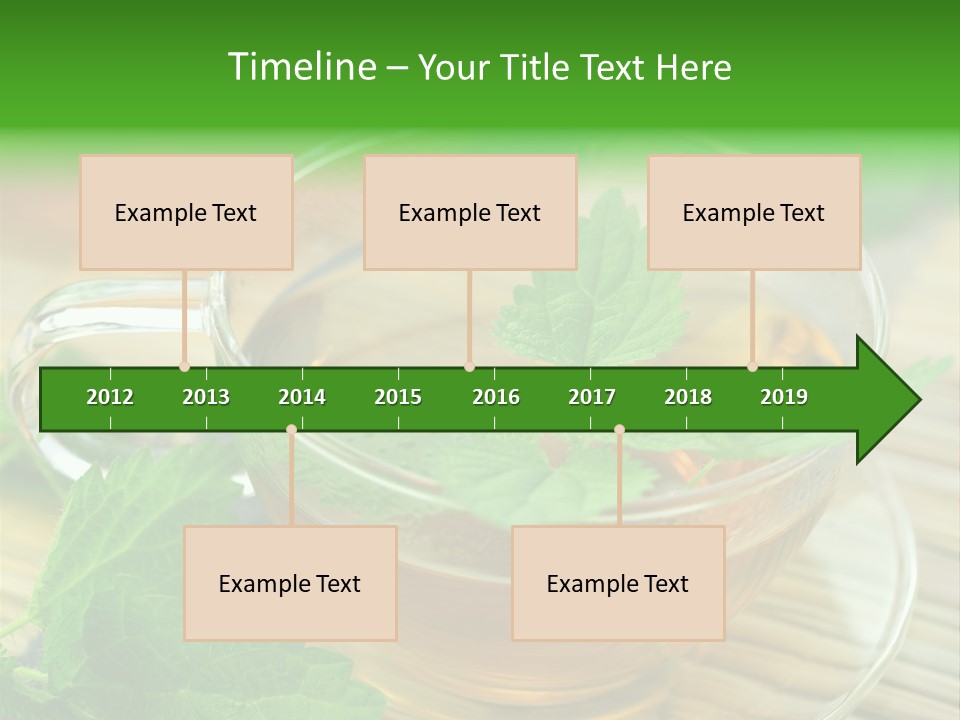 Timeline – Your Title Text Here

Example Text

Example Text

Example Text

2012 2013 2014 2015 2016 2017 2018 2019

Example Text

Example Text